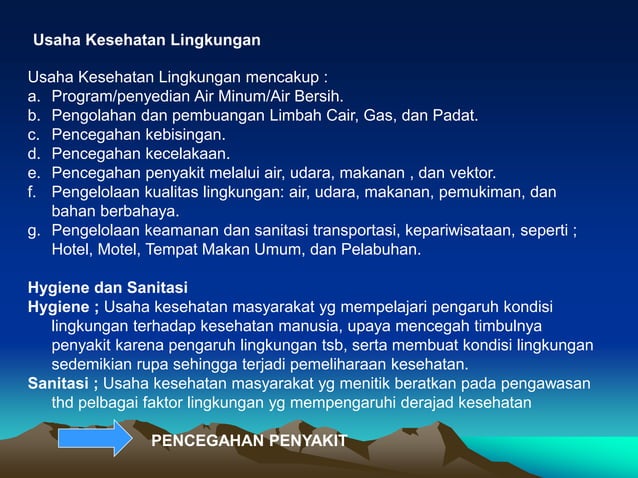 Usaha Kesehatan Lingkungan

Usaha Kesehatan Lingkungan mencakup :
a. Program/penyedian Air Minum/Air Bersih.
b. Pengolahan dan pembuangan Limbah Cair, Gas, dan Padat.
c. Pencegahan kebisingan.
d. Pencegahan kecelakaan.
e. Pencegahan penyakit melalui air, udara, makanan , dan vektor.
f. Pengelolaan kualitas lingkungan: air, udara, makanan, pemukiman, dan bahan berbahaya.
g. Pengelolaan keamanan dan sanitasi transportasi, kepariwisataan, seperti ; Hotel, Motel, Tempat Makan Umum, dan Pelabuhan.

Hygiene dan Sanitasi
Hygiene ; Usaha kesehatan masyarakat yg mempelajari pengaruh kondisi lingkungan terhadap kesehatan manusia, upaya mencegah timbulnya penyakit karena pengaruh lingkungan tsb, serta membuat kondisi lingkungan sedemikian rupa sehingga terjadi pemeliharaan kesehatan.
Sanitasi ; Usaha kesehatan masyarakat yg menitik beratkan pada pengawasan thd pelbagai faktor lingkungan yg mempengaruhi derajad kesehatan

PENCEGAHAN PENYAKIT